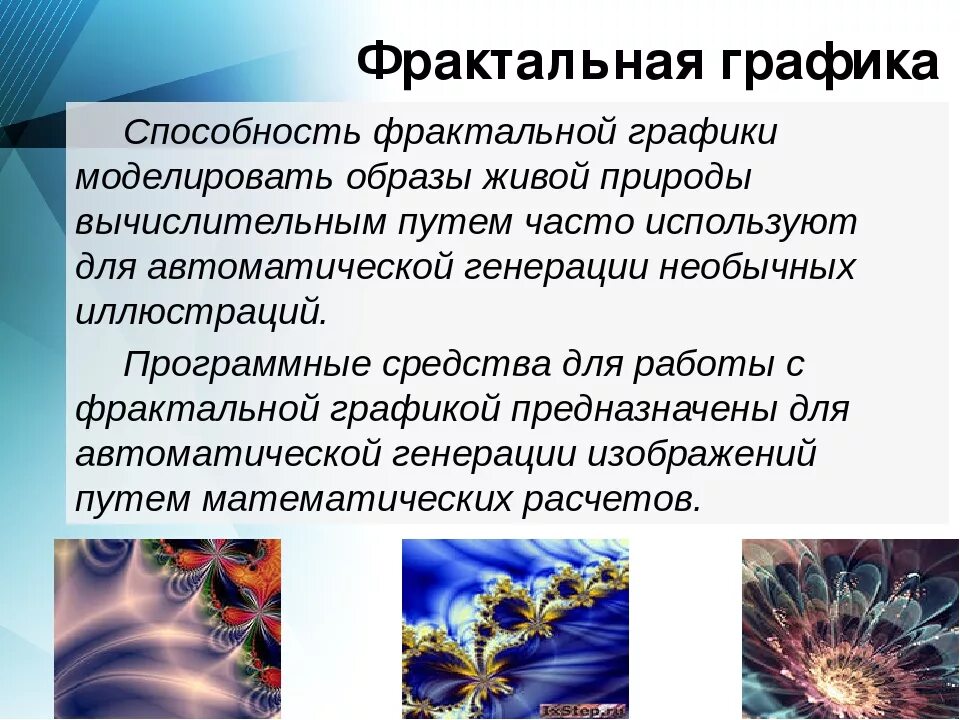 Фрактальная графика

Способность фрактальной графики моделировать образы живой природы вычислительным путем часто используют для автоматической генерации необычных иллюстраций.

Программные средства для работы с фрактальной графикой предназначены для автоматической генерации изображений путем математических расчетов.

IxStep.ru